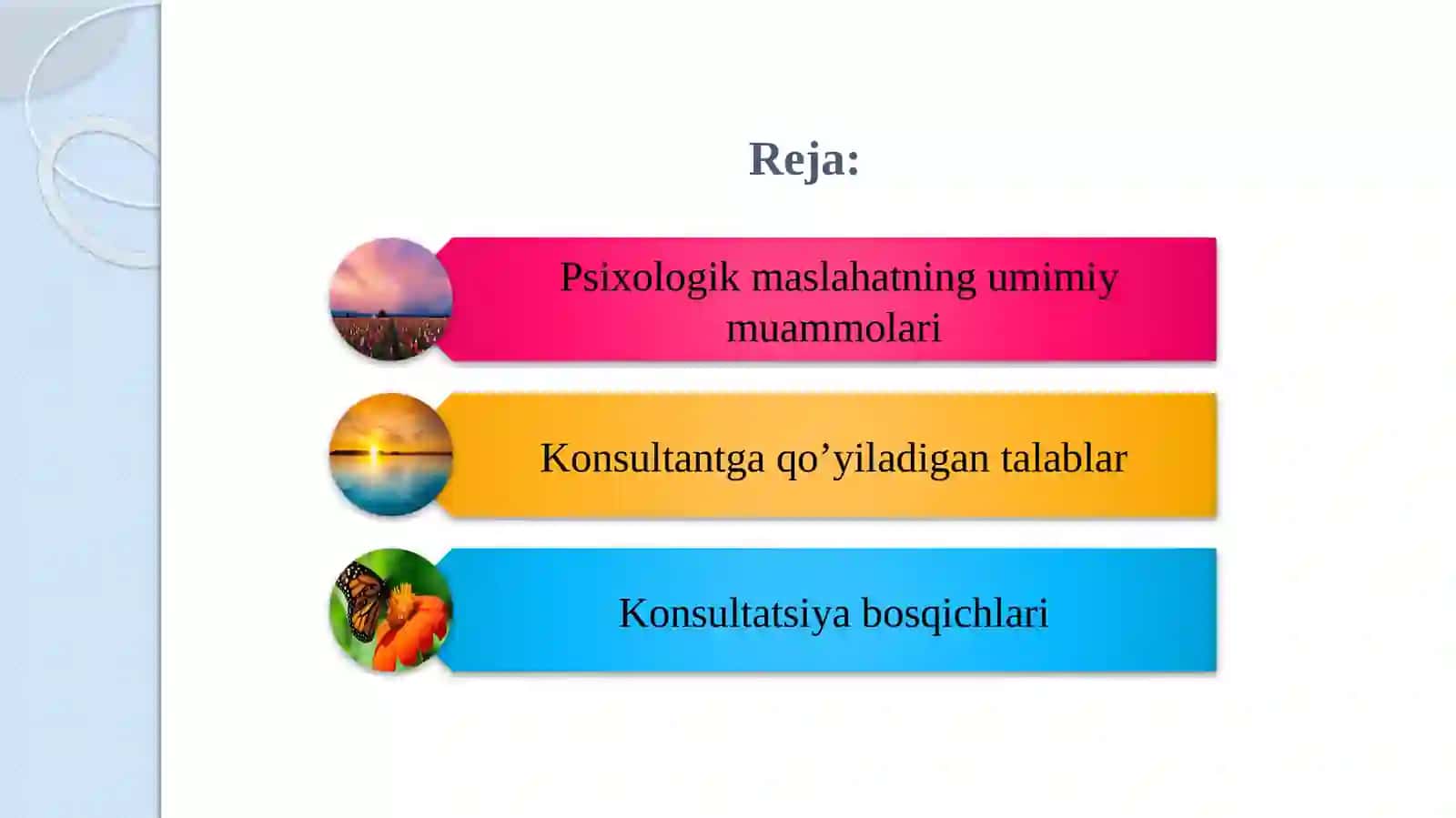 Reja:

Psixologik maslahatning umimiy muammolari

Konsultantga qo’yiladigan talablar

Konsultatsiya bosqichlari